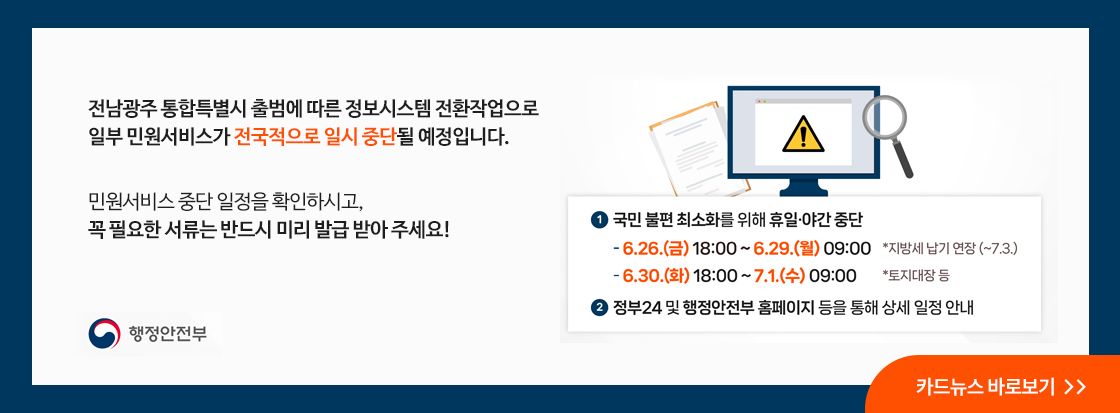 전남광주 통합특별시 출범에 따른 정보시스템 전환작업으로 일부 민원서비스가 전국적으로 일시 중단될 예정입니다.

민원서비스 중단 일정을 확인하시고, 꼭 필요한 서류는 반드시 미리 발급 받아 주세요!

행정안전부

1 국민 불편 최소화를 위해 휴일·야간 중단
- 6.26.(금) 18:00 ~ 6.29.(월) 09:00 *지방세 납기 연장 (~7.3.)
- 6.30.(화) 18:00 ~ 7.1.(수) 09:00 *토지대장 등

2 정부24 및 행정안전부 홈페이지 등을 통해 상세 일정 안내

카드뉴스 바로보기 >>